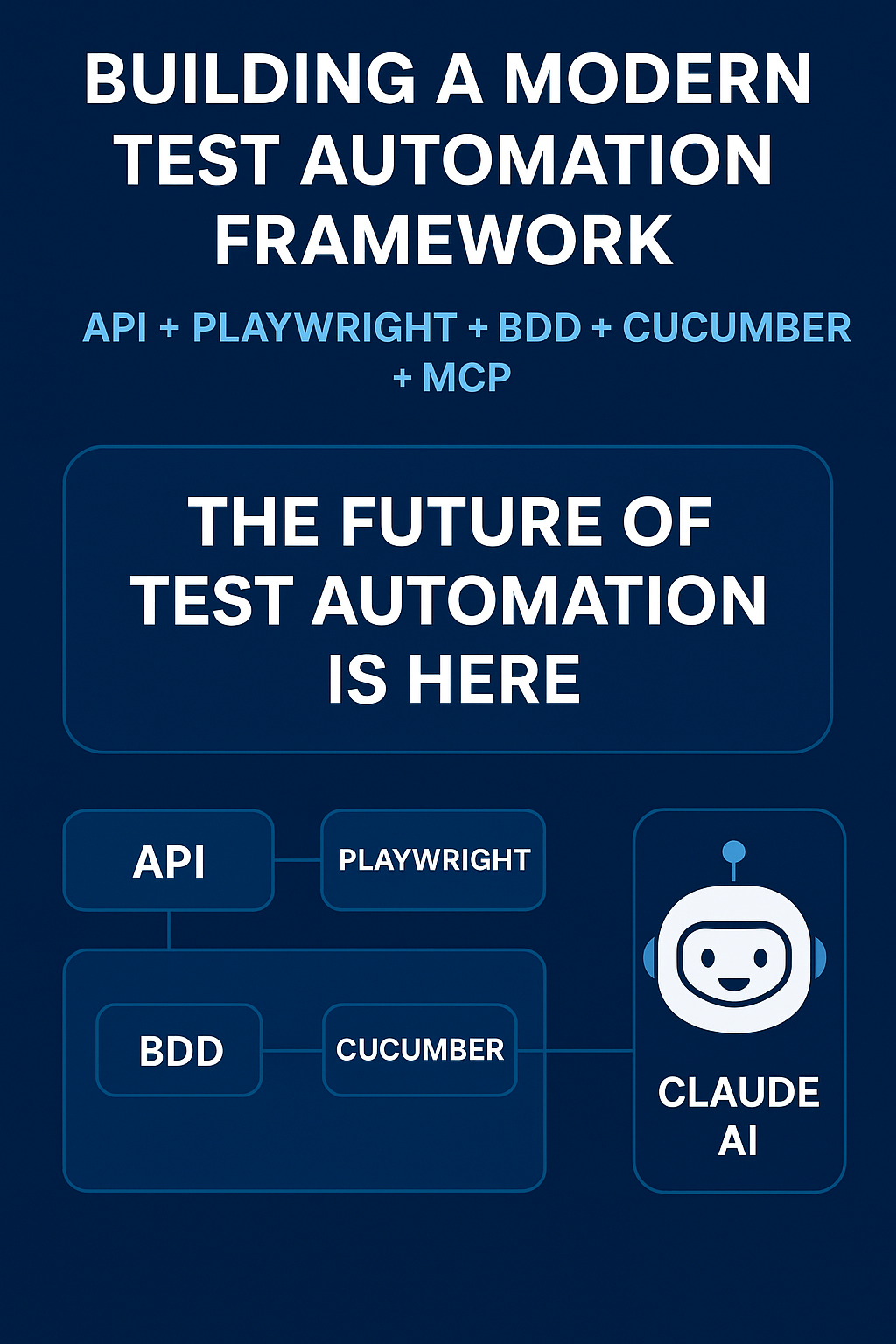 BUILDING A MODERN TEST AUTOMATION FRAMEWORK

API + PLAYWRIGHT + BDD + CUCUMBER + MCP

THE FUTURE OF TEST AUTOMATION IS HERE

API

PLAYWRIGHT

BDD

CUCUMBER

CLAUDE AI